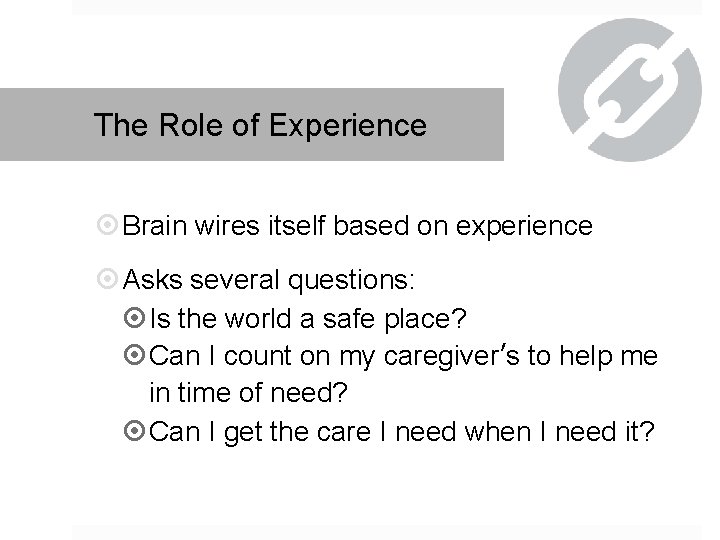 The Role of Experience

Brain wires itself based on experience

Asks several questions:

Is the world a safe place?

Can I count on my caregiver's to help me in time of need?

Can I get the care I need when I need it?